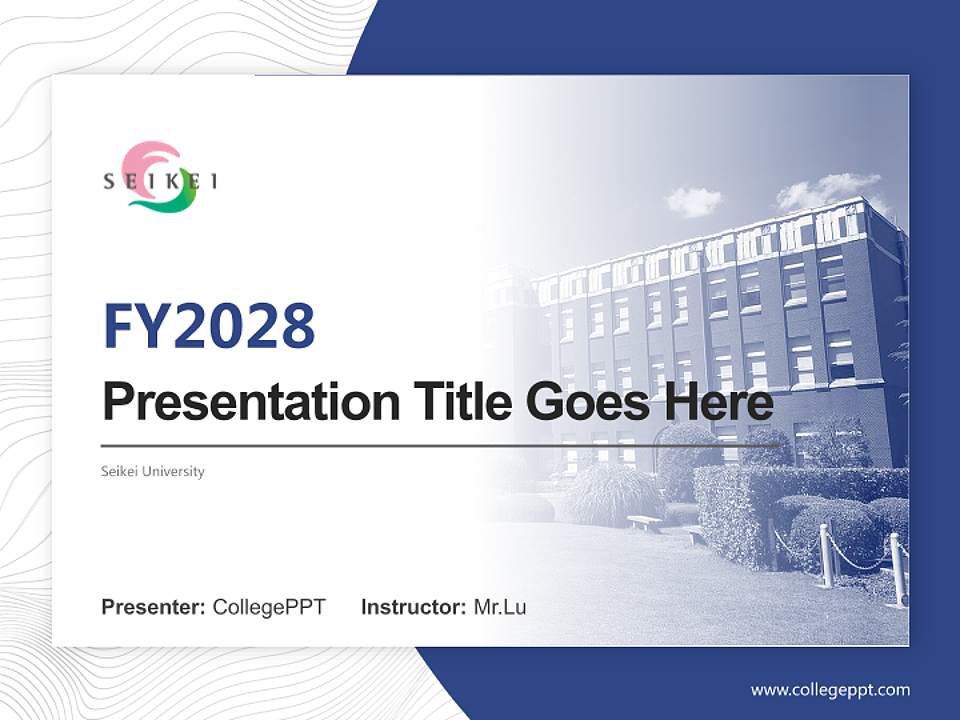 SEIKEI

FY2028

Presentation Title Goes Here

Seikei University

Presenter: CollegePPT Instructor: Mr.Lu

www.collegeppt.com